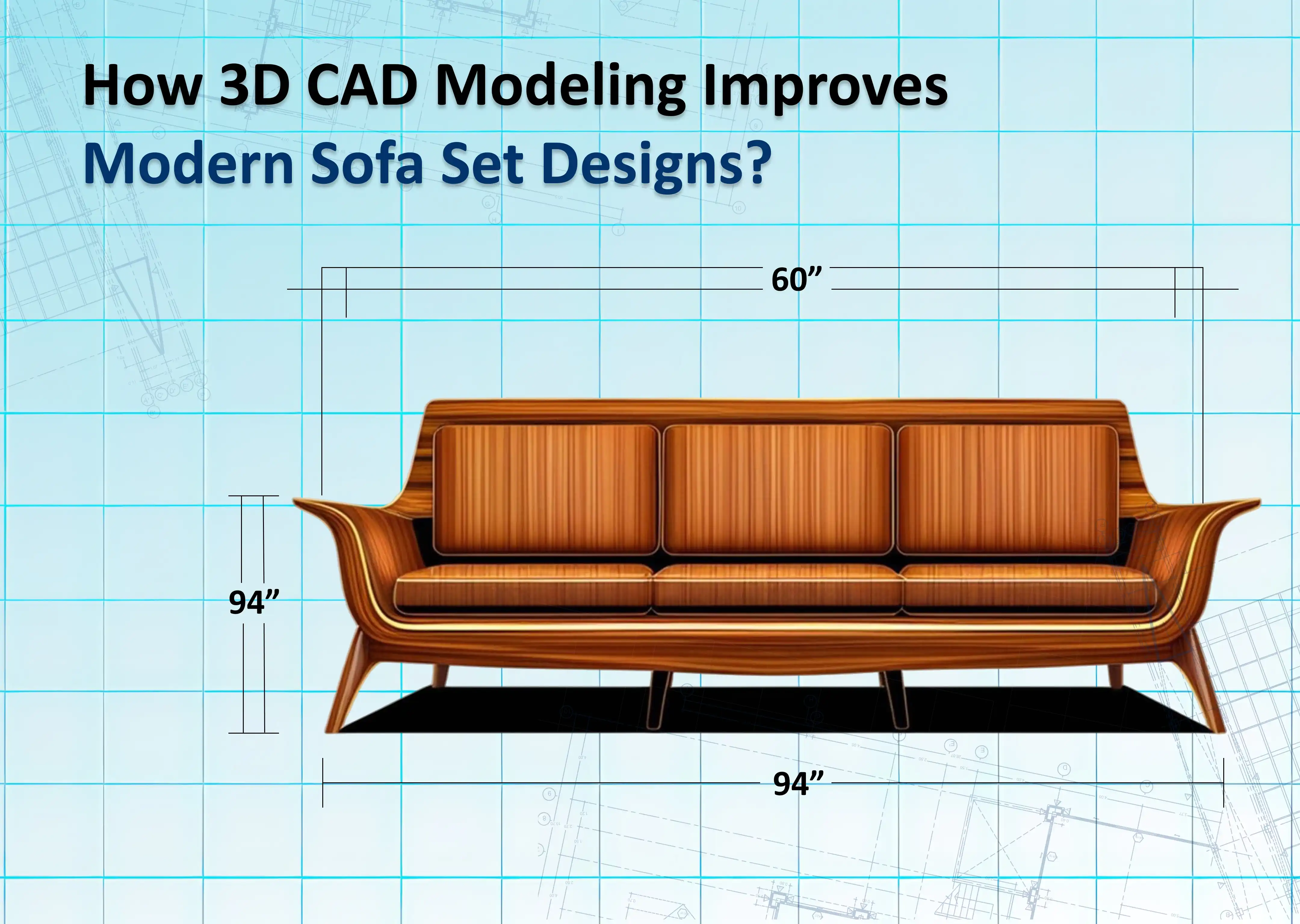 How 3D CAD Modeling Improves
Modern Sofa Set Designs?

60”

94”

94”